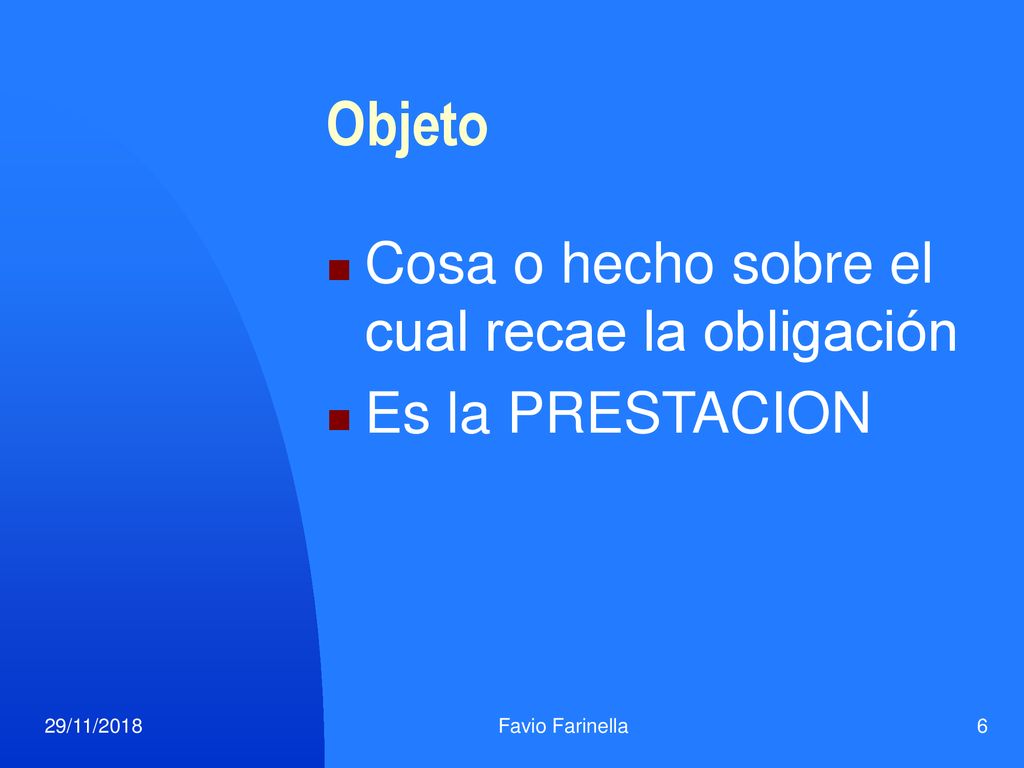 Objeto

Cosa o hecho sobre el cual recae la obligación

Es la PRESTACION

29/11/2018

Favio Farinella

6